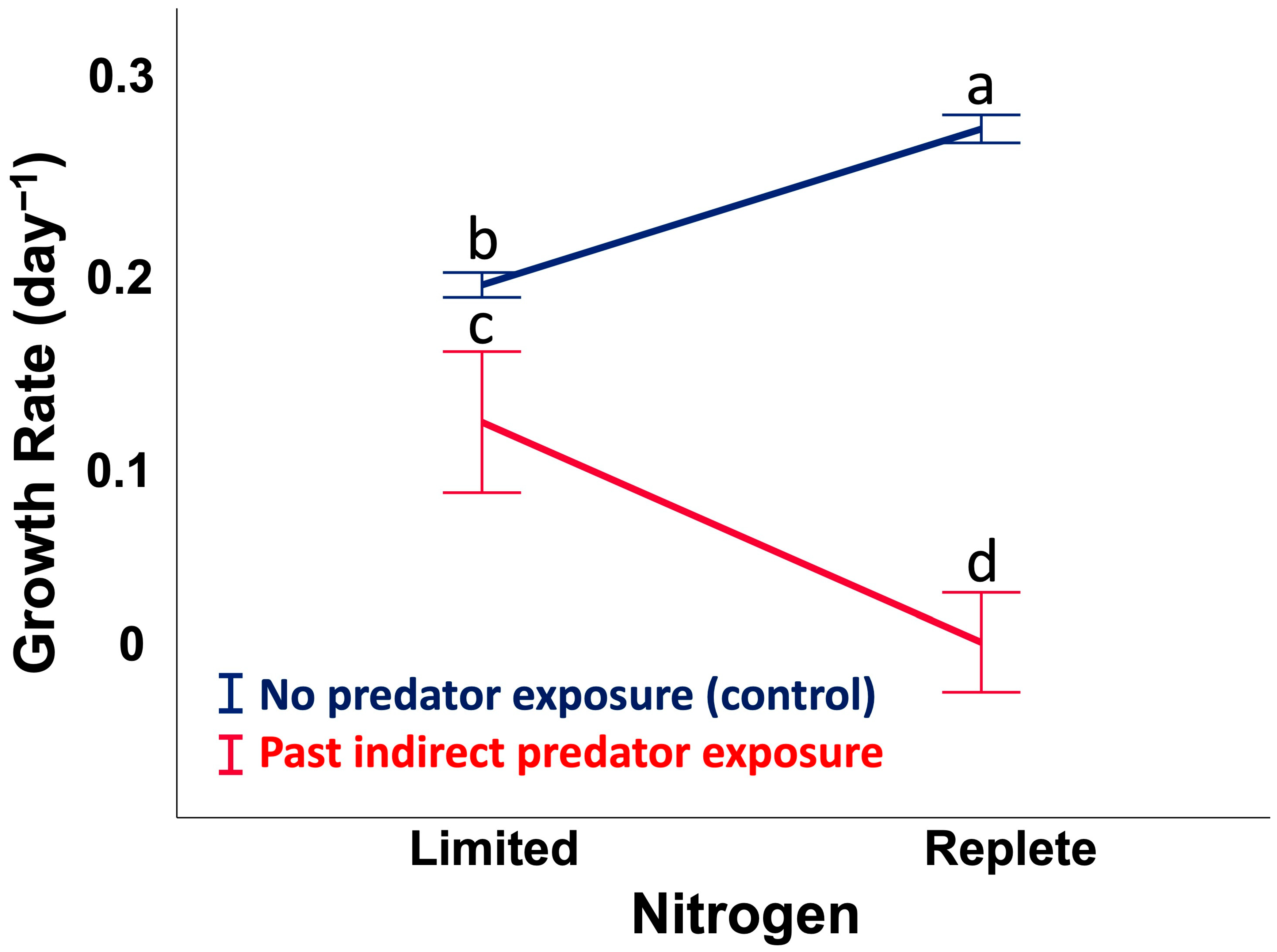 Growth Rate (day$^{-1}$)

0.3

0.2

0.1

0

a

b

c

d

No predator exposure (control)

Past indirect predator exposure

Limited

Replete

Nitrogen